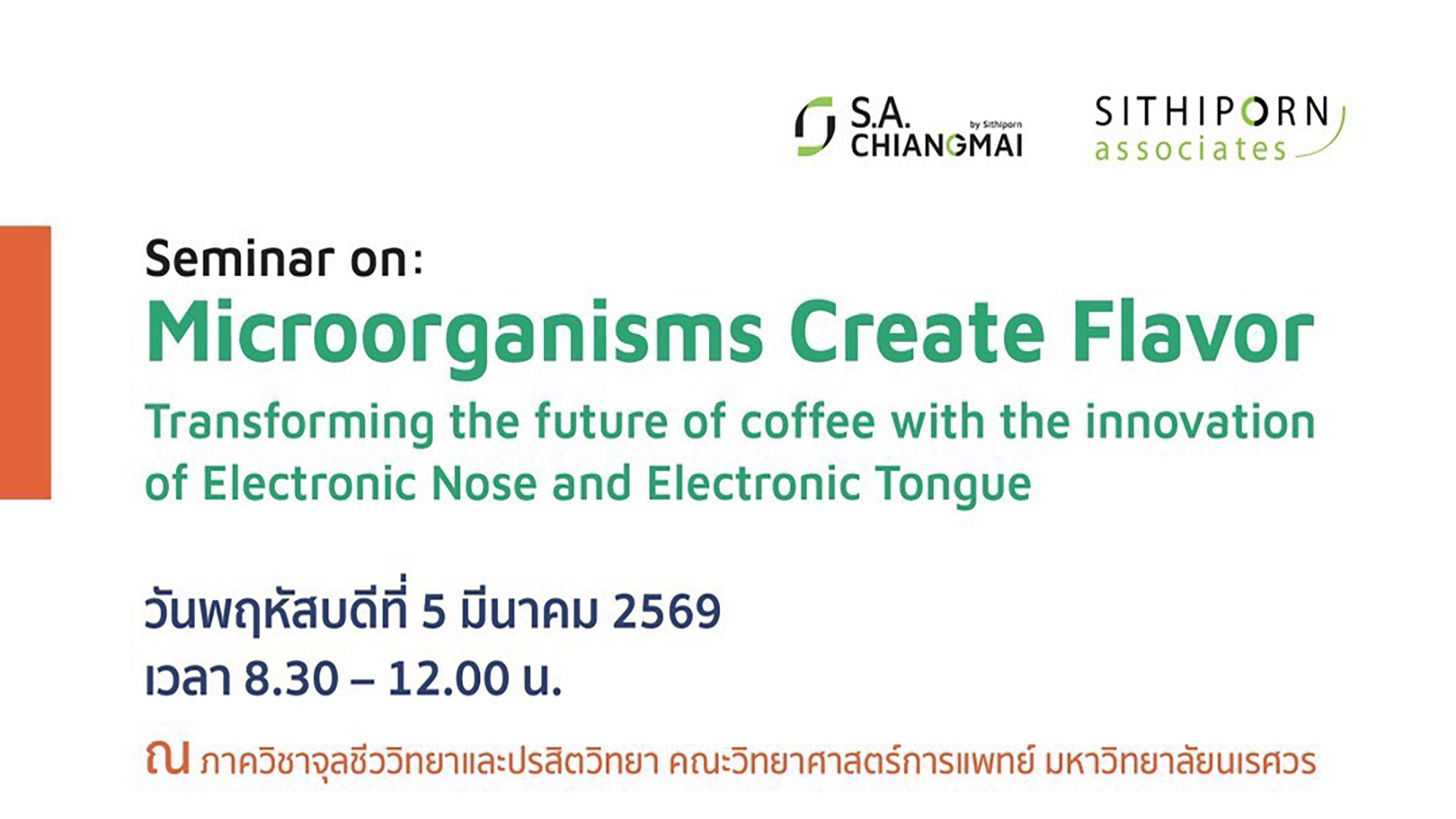 S.A. CHIANGMAI by Sithiporn

SITHIPORN associates

Seminar on:
Microorganisms Create Flavor
Transforming the future of coffee with the innovation of Electronic Nose and Electronic Tongue

วันพฤหัสบดีที่ 5 มีนาคม 2569
เวลา 8.30 – 12.00 น.

ณ ภาควิชาจุลชีววิทยาและปรสิตวิทยา คณะวิทยาศาสตร์การแพทย์ มหาวิทยาลัยนเรศวร